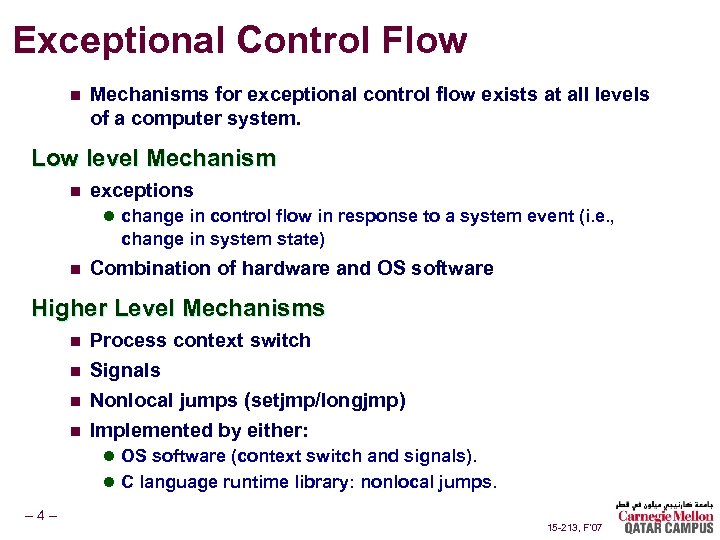 Exceptional Control Flow

Mechanisms for exceptional control flow exists at all levels of a computer system.

Low level Mechanism

exceptions

change in control flow in response to a system event (i.e., change in system state)

Combination of hardware and OS software

Higher Level Mechanisms

Process context switch

Signals

Nonlocal jumps (setjmp/longjmp)

Implemented by either:

OS software (context switch and signals).

C language runtime library: nonlocal jumps.

– 4 –

15-213, F'07

جامعة كارنيجي ميلون في قطر
Carnegie Mellon
QATAR CAMPUS